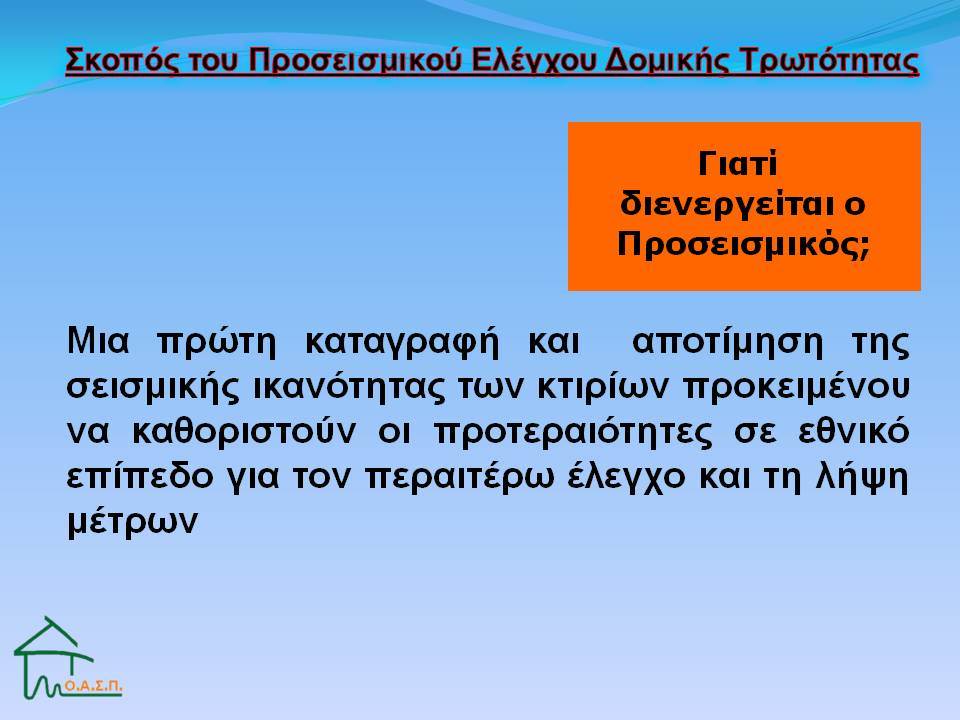 Σκοπός του Προσεισμικού Ελέγχου Δομικής Τρωτότητας

Γιατί διενεργείται ο Προσεισμικός;

Μια πρώτη καταγραφή και αποτίμηση της σεισμικής ικανότητας των κτιρίων προκειμένου να καθοριστούν οι προτεραιότητες σε εθνικό επίπεδο για τον περαιτέρω έλεγχο και τη λήψη μέτρων

Ο.Α.Σ.Π.